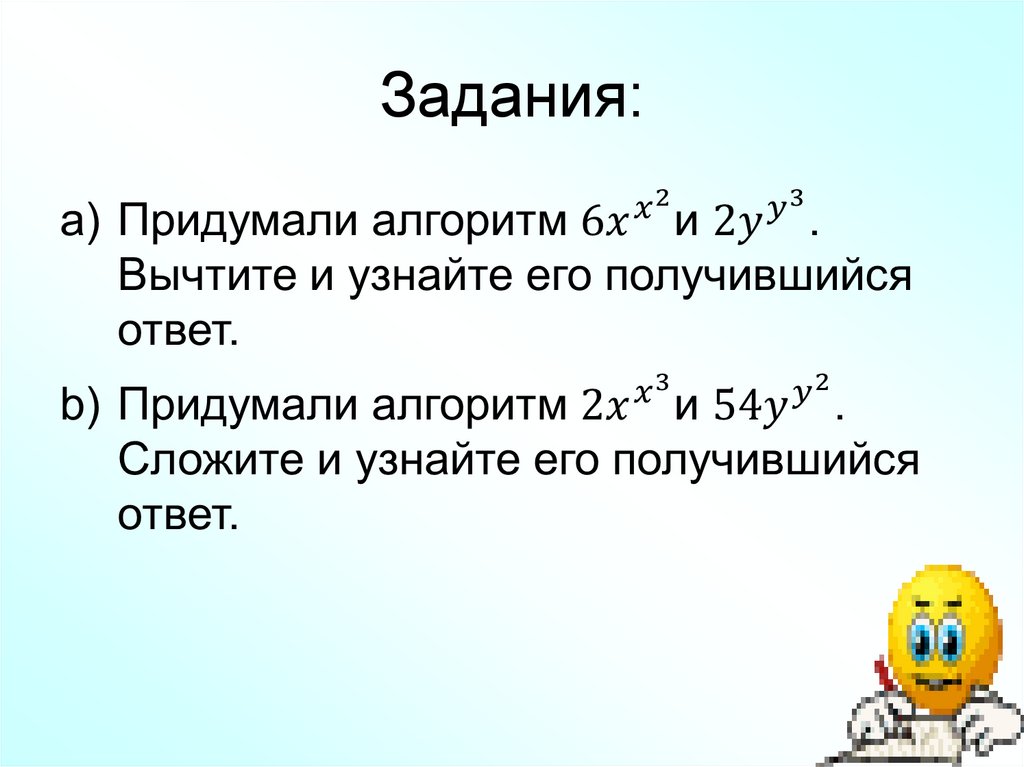 Задания:

a) Придумали алгоритм $6x^{x^2}$ и $2y^{y^3}$. Вычтите и узнайте его получившийся ответ.

b) Придумали алгоритм $2x^{x^3}$ и $54y^{y^2}$. Сложите и узнайте его получившийся ответ.